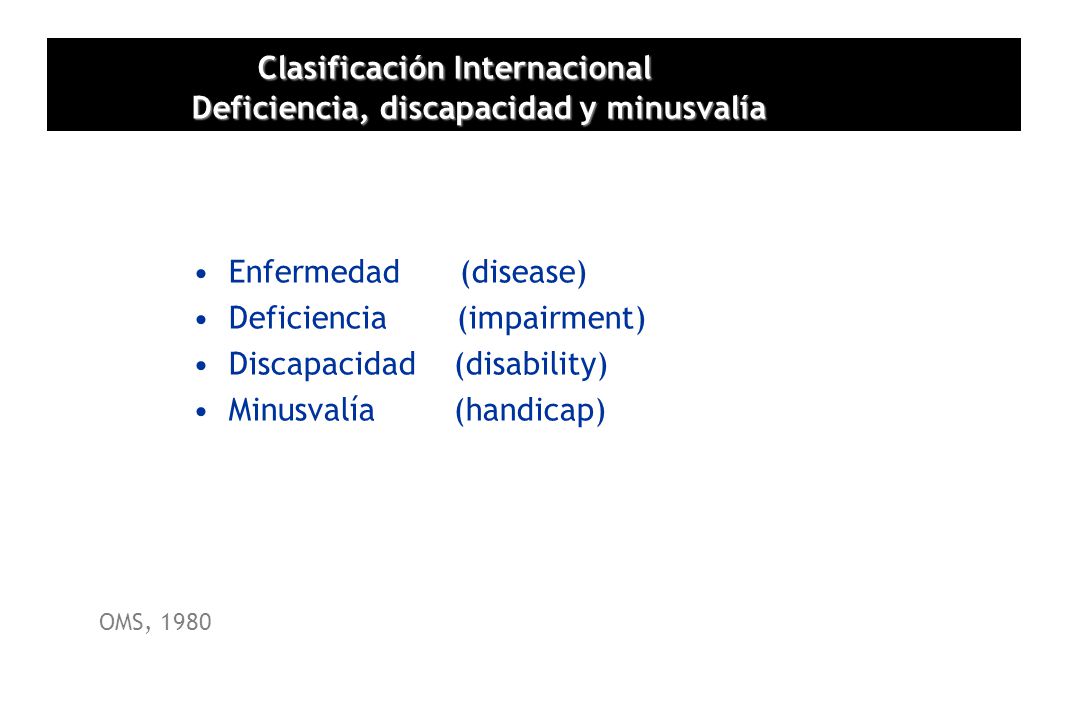 Clasificación Internacional
Deficiencia, discapacidad y minusvalía

• Enfermedad (disease)
• Deficiencia (impairment)
• Discapacidad (disability)
• Minusvalía (handicap)

OMS, 1980